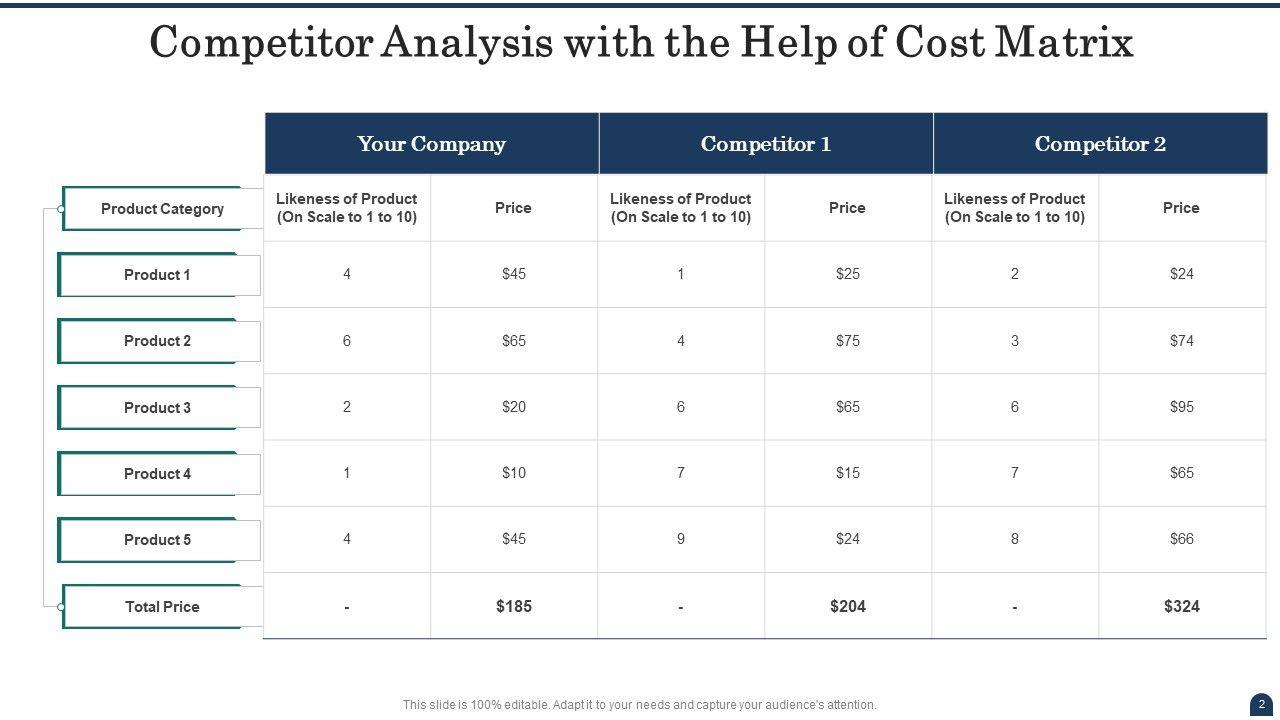 Competitor Analysis with the Help of Cost Matrix

| | Your Company | | Competitor 1 | | Competitor 2 | |
|---|---|---|---|---|---|---|
| Product Category | Likeness of Product (On Scale to 1 to 10) | Price | Likeness of Product (On Scale to 1 to 10) | Price | Likeness of Product (On Scale to 1 to 10) | Price |
| Product 1 | 4 | \$45 | 1 | \$25 | 2 | \$24 |
| Product 2 | 6 | \$65 | 4 | \$75 | 3 | \$74 |
| Product 3 | 2 | \$20 | 6 | \$65 | 6 | \$95 |
| Product 4 | 1 | \$10 | 7 | \$15 | 7 | \$65 |
| Product 5 | 4 | \$45 | 9 | \$24 | 8 | \$66 |
| Total Price | - | \$185 | - | \$204 | - | \$324 |

This slide is 100% editable. Adapt it to your needs and capture your audience's attention.

2